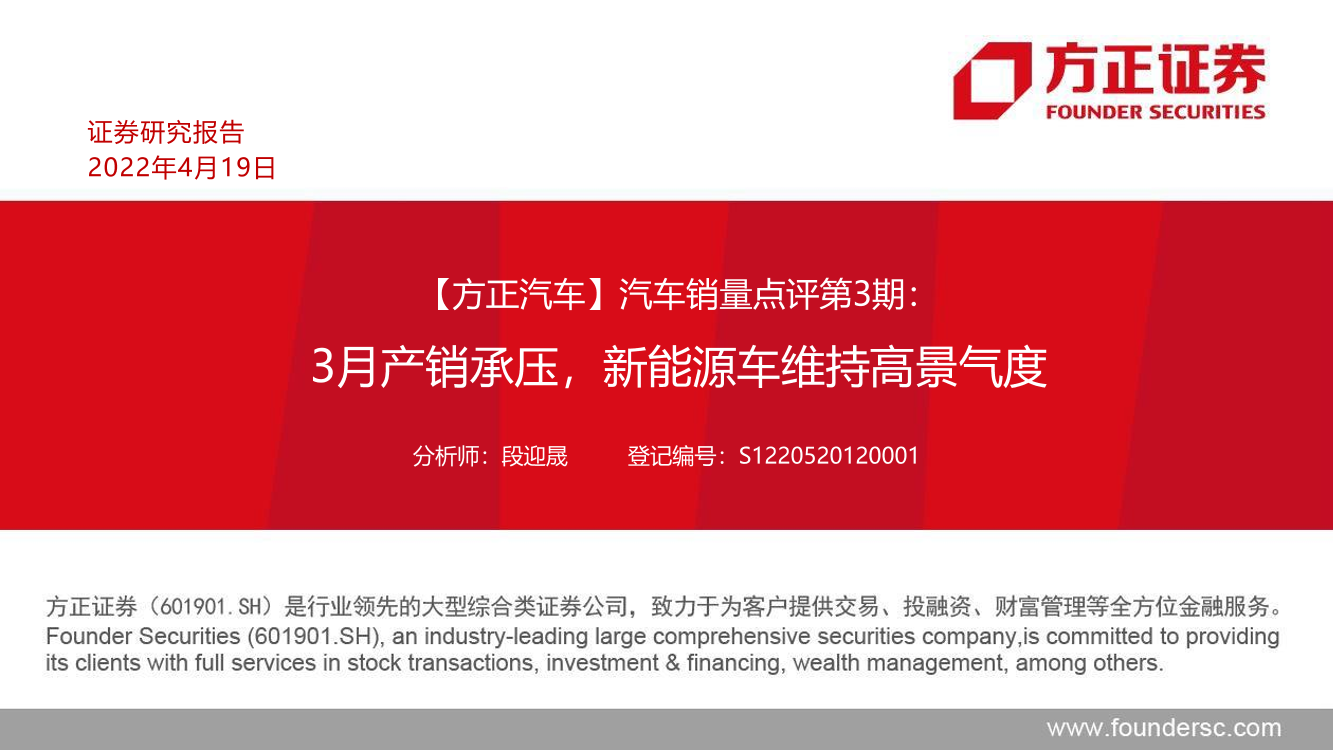 方正证券
FOUNDER SECURITIES

证券研究报告
2022年4月19日

【方正汽车】汽车销量点评第3期:
3月产销承压，新能源车维持高景气度

分析师：段迎晟　　登记编号：S1220520120001

方正证券（601901.SH）是行业领先的大型综合类证券公司，致力于为客户提供交易、投融资、财富管理等全方位金融服务。
Founder Securities (601901.SH), an industry-leading large comprehensive securities company,is committed to providing its clients with full services in stock transactions, investment & financing, wealth management, among others.

www.foundersc.com